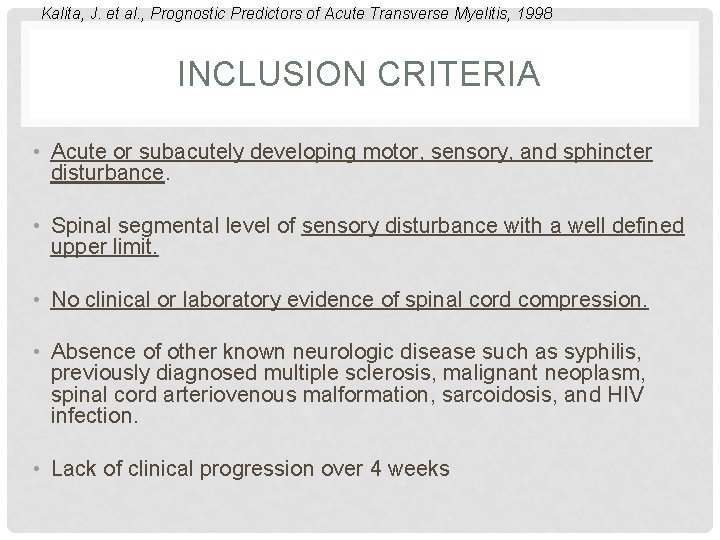 Kalita, J. et al., Prognostic Predictors of Acute Transverse Myelitis, 1998

INCLUSION CRITERIA

• Acute or subacutely developing motor, sensory, and sphincter disturbance.

• Spinal segmental level of sensory disturbance with a well defined upper limit.

• No clinical or laboratory evidence of spinal cord compression.

• Absence of other known neurologic disease such as syphilis, previously diagnosed multiple sclerosis, malignant neoplasm, spinal cord arteriovenous malformation, sarcoidosis, and HIV infection.

• Lack of clinical progression over 4 weeks